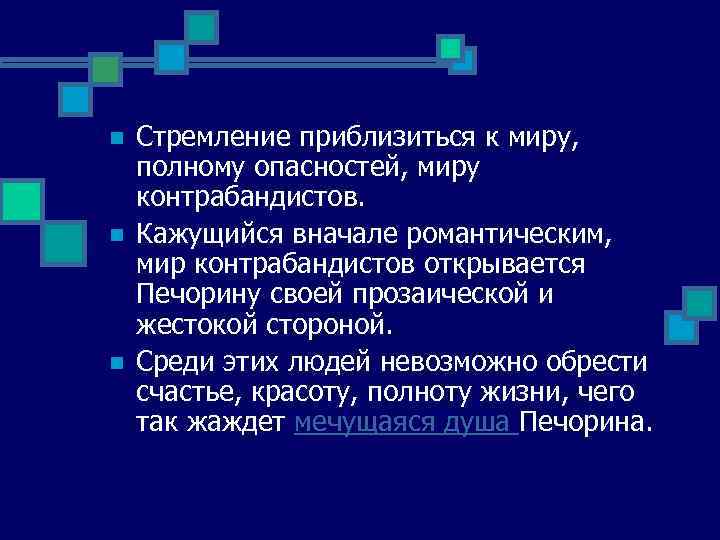 Стремление приблизиться к миру, полному опасностей, миру контрабандистов.

Кажущийся вначале романтическим, мир контрабандистов открывается Печорину своей прозаической и жестокой стороной.

Среди этих людей невозможно обрести счастье, красоту, полноту жизни, чего так жаждет мечущаяся душа Печорина.